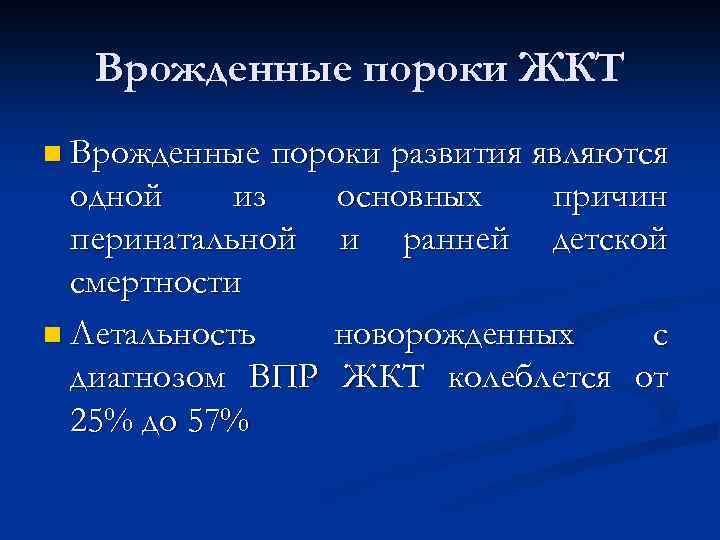 Врожденные пороки ЖКТ

Врожденные пороки развития являются одной из основных причин перинатальной и ранней детской смертности

Летальность новорожденных с диагнозом ВПР ЖКТ колеблется от 25% до 57%